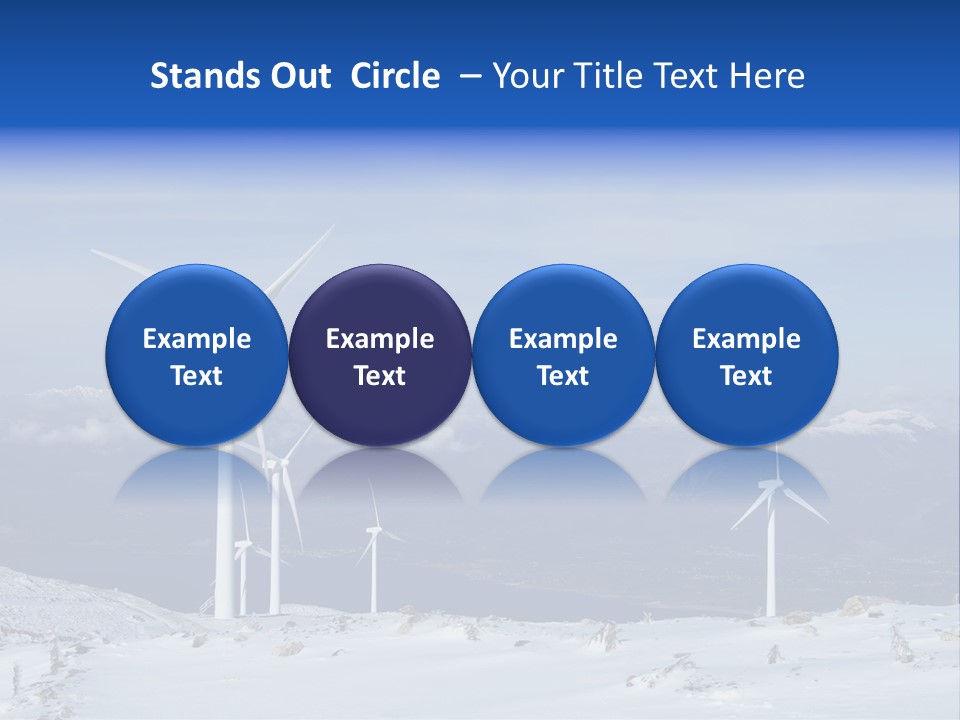 Stands Out Circle – Your Title Text Here

Example Text

Example Text

Example Text

Example Text